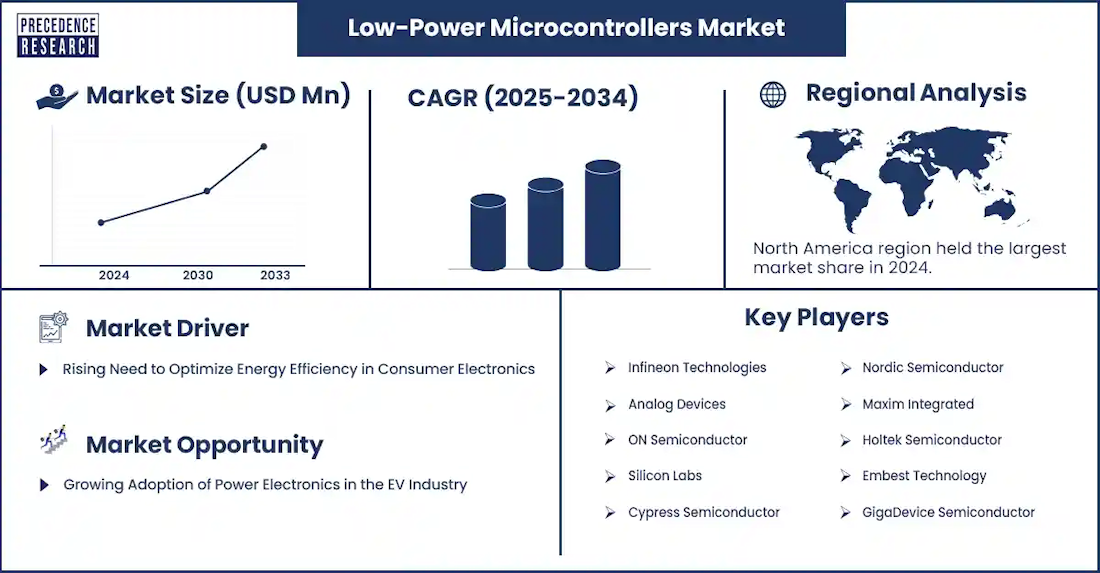 PRECEDENCE RESEARCH

Low-Power Microcontrollers Market

Market Size (USD Mn)

2024 2030 2033

CAGR (2025-2034)

Regional Analysis

North America region held the largest market share in 2024.

Market Driver

Rising Need to Optimize Energy Efficiency in Consumer Electronics

Market Opportunity

Growing Adoption of Power Electronics in the EV Industry

Key Players

Infineon Technologies

Analog Devices

ON Semiconductor

Silicon Labs

Cypress Semiconductor

Nordic Semiconductor

Maxim Integrated

Holtek Semiconductor

Embest Technology

GigaDevice Semiconductor